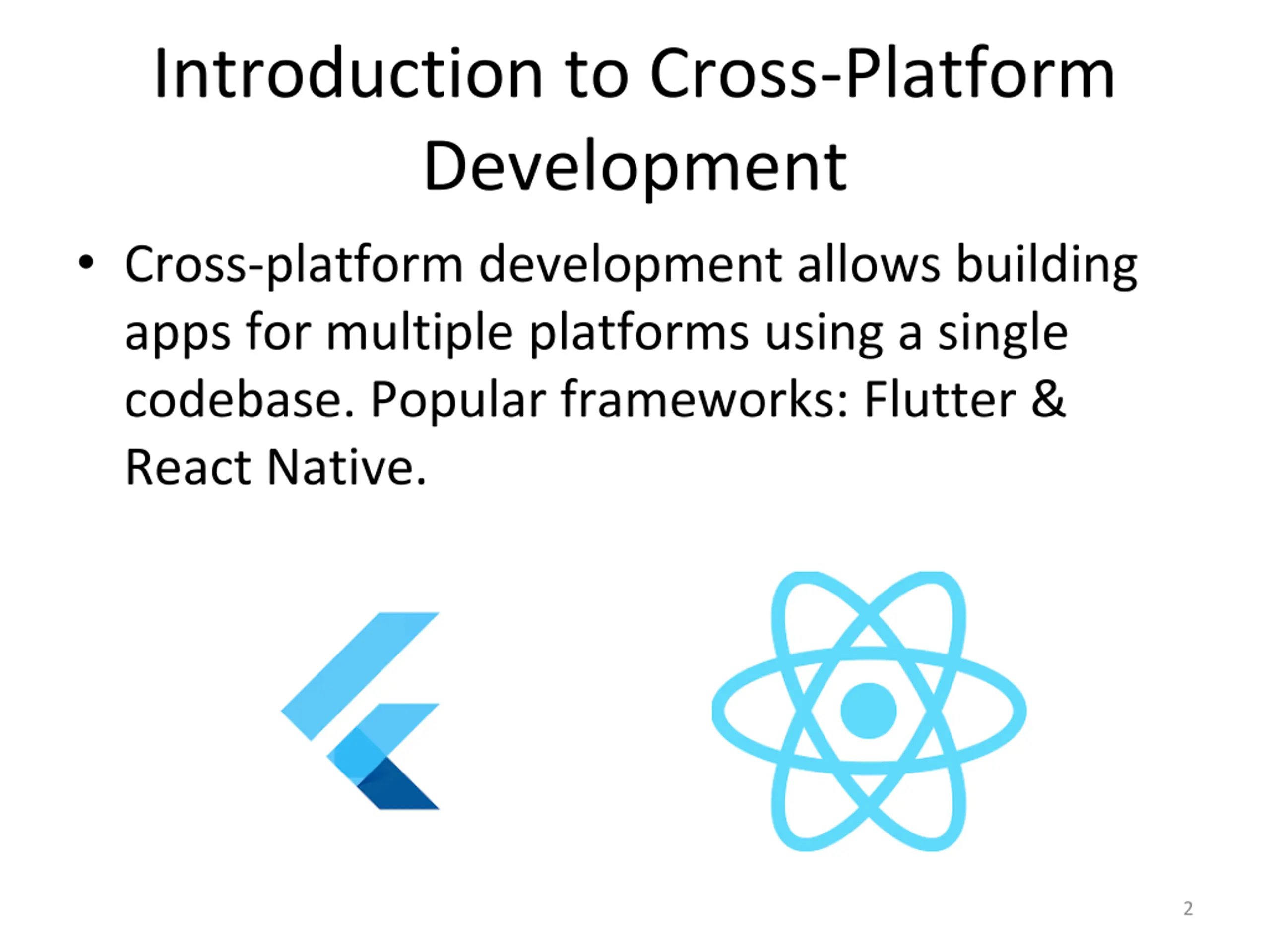 Introduction to Cross-Platform Development

• Cross-platform development allows building apps for multiple platforms using a single codebase. Popular frameworks: Flutter & React Native.

2